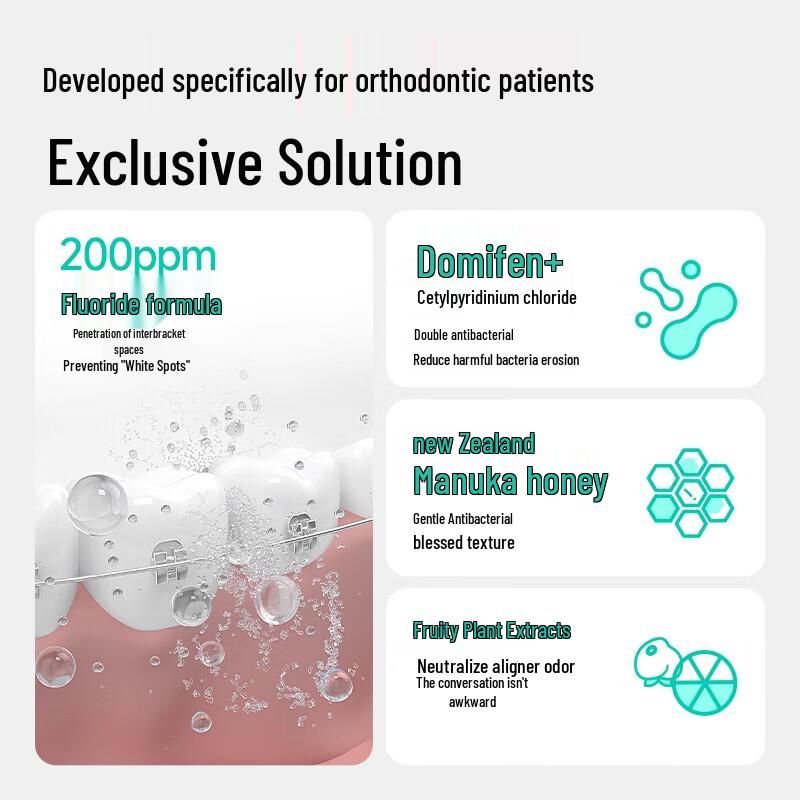 Developed specifically for orthodontic patients

Exclusive Solution

200ppm

Fluoride formula

Penetration of interbracket spaces
Preventing "White Spots"

Domifen+

Cetylpyridinium chloride

Double antibacterial

Reduce harmful bacteria erosion

new Zealand

Manuka honey

Gentle Antibacterial

blessed texture

Fruity Plant Extracts

Neutralize aligner odor
The conversation isn't awkward